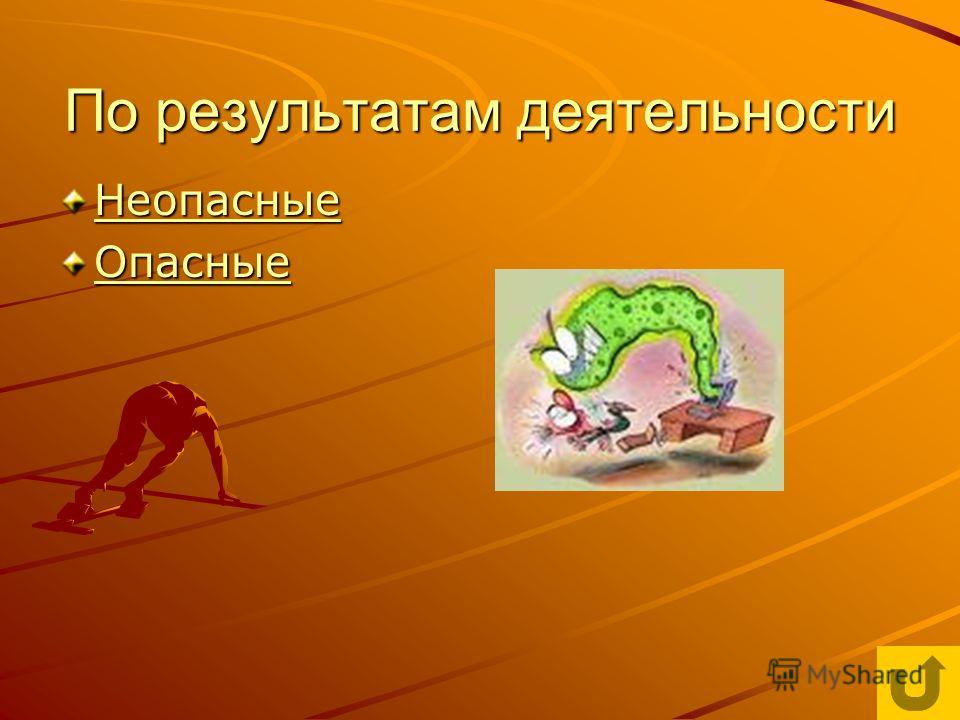 По результатам деятельности

Неопасные

Опасные

MyShared